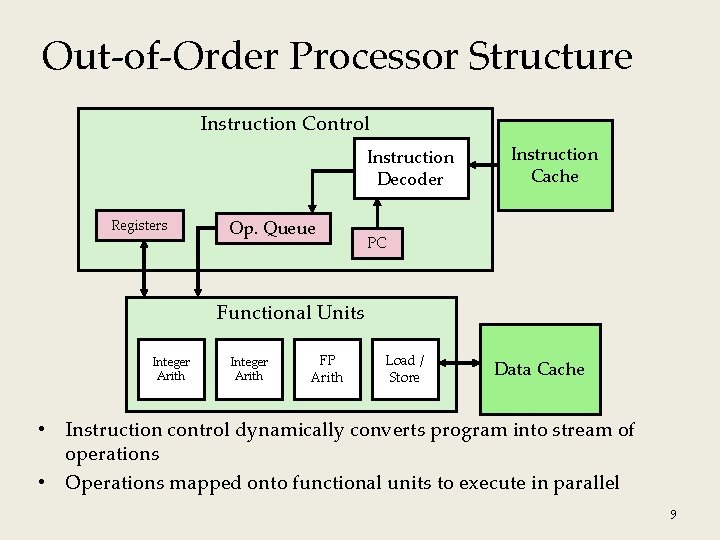 Out-of-Order Processor Structure

Instruction Control

Instruction Decoder

Instruction Cache

Registers

Op. Queue

PC

Functional Units

Integer Arith

Integer Arith

FP Arith

Load / Store

Data Cache

• Instruction control dynamically converts program into stream of operations

• Operations mapped onto functional units to execute in parallel

9